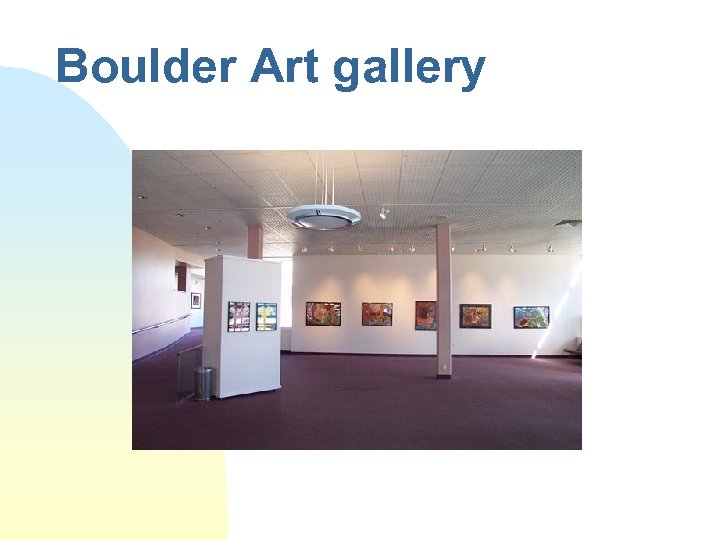 Boulder Art gallery